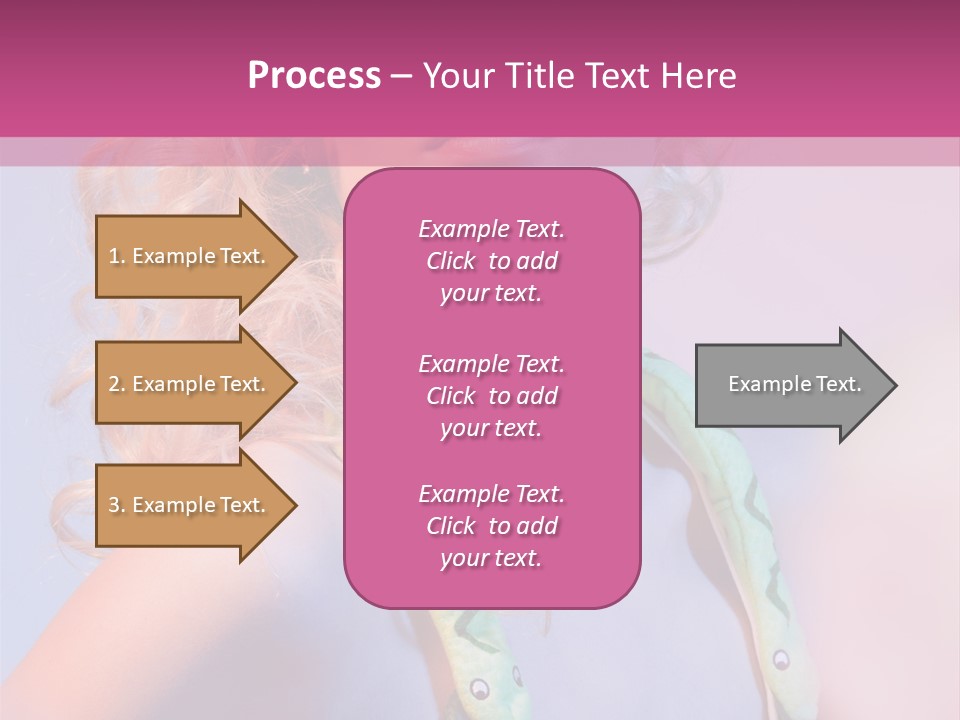 Process – Your Title Text Here

1. Example Text.

2. Example Text.

3. Example Text.

Example Text. Click to add your text.

Example Text. Click to add your text.

Example Text. Click to add your text.

Example Text.